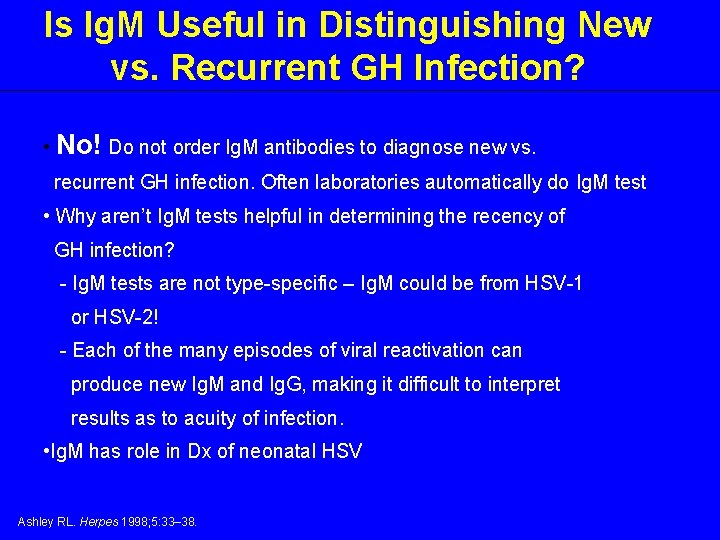 Is IgM Useful in Distinguishing New vs. Recurrent GH Infection?

• No! Do not order IgM antibodies to diagnose new vs. recurrent GH infection. Often laboratories automatically do IgM test

• Why aren't IgM tests helpful in determining the recency of GH infection?

- IgM tests are not type-specific – IgM could be from HSV-1 or HSV-2!

- Each of the many episodes of viral reactivation can produce new IgM and IgG, making it difficult to interpret results as to acuity of infection.

•IgM has role in Dx of neonatal HSV

Ashley RL. Herpes 1998;5:33–38.